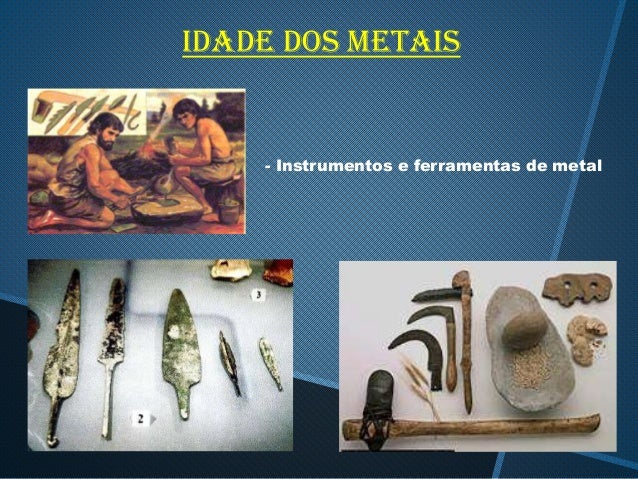 IDADE DOS METAIS

- Instrumentos e ferramentas de metal

3

2